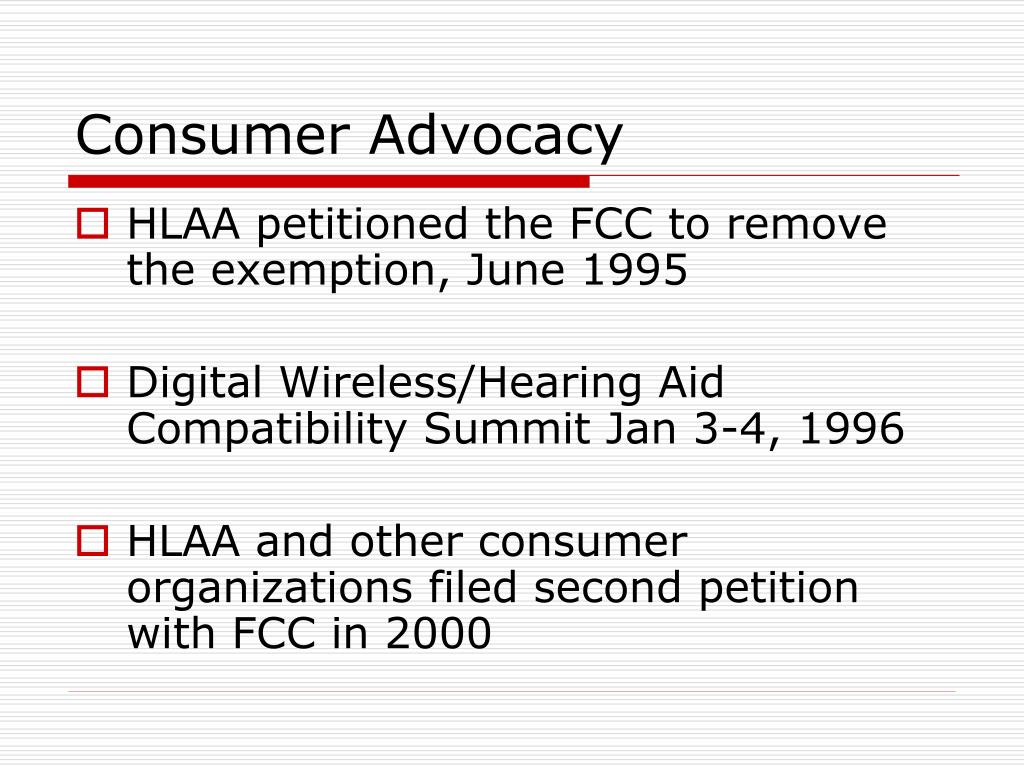 Consumer Advocacy

HLAA petitioned the FCC to remove the exemption, June 1995

Digital Wireless/Hearing Aid Compatibility Summit Jan 3-4, 1996

HLAA and other consumer organizations filed second petition with FCC in 2000